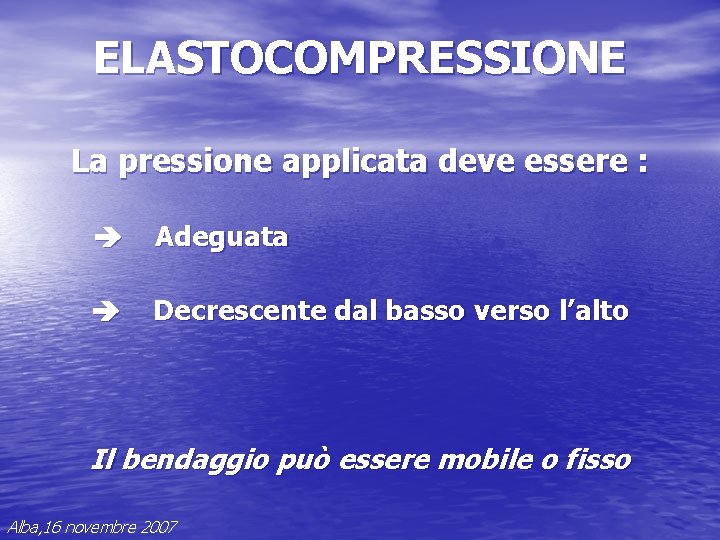 ELASTOCOMPRESSIONE

La pressione applicata deve essere :

➔ Adeguata

➔ Decrescente dal basso verso l'alto

Il bendaggio può essere mobile o fisso

Alba,16 novembre 2007